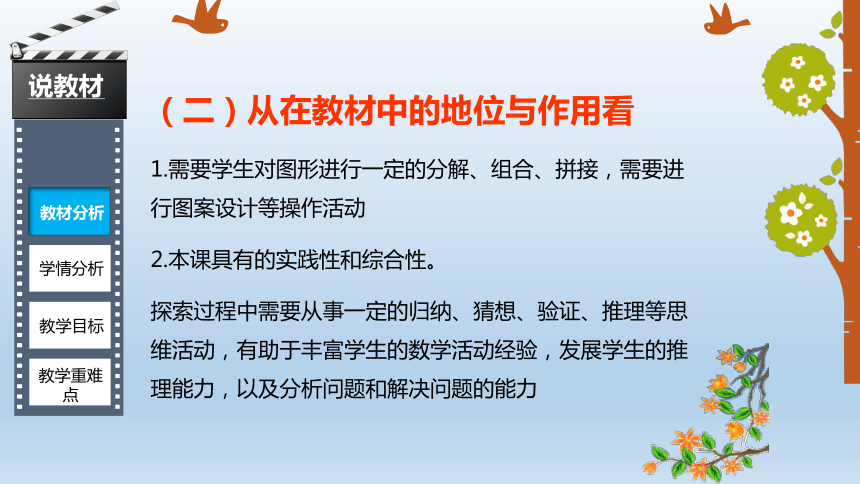 说教材

教材分析

学情分析

教学目标

教学重难点

（二）从在教材中的地位与作用看

1.需要学生对图形进行一定的分解、组合、拼接，需要进行图案设计等操作活动

2.本课具有的实践性和综合性。

探索过程中需要从事一定的归纳、猜想、验证、推理等思维活动，有助于丰富学生的数学活动经验，发展学生的推理能力，以及分析问题和解决问题的能力